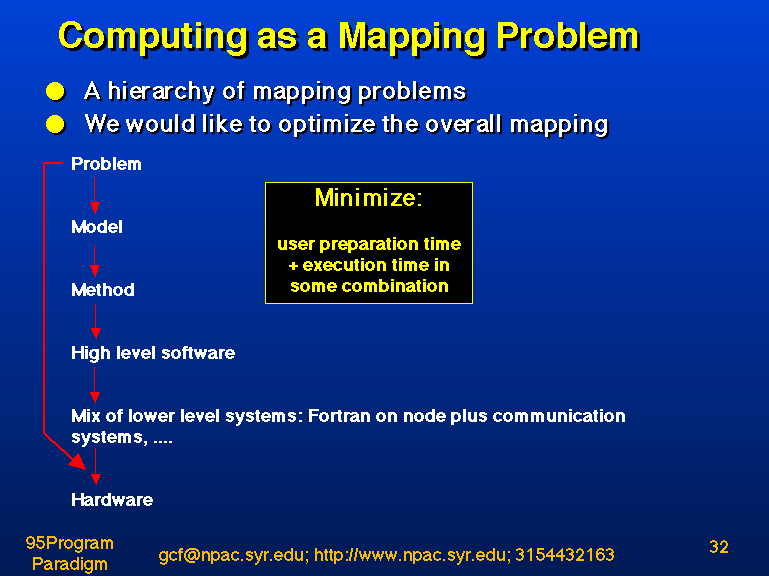 Computing as a Mapping Problem

A hierarchy of mapping problems

We would like to optimize the overall mapping

Problem

Model

Method

High level software

Mix of lower level systems: Fortran on node plus communication systems, ....

Hardware

Minimize:

user preparation time + execution time in some combination

95Program Paradigm

gcf@npac.syr.edu; http://www.npac.syr.edu; 3154432163

32